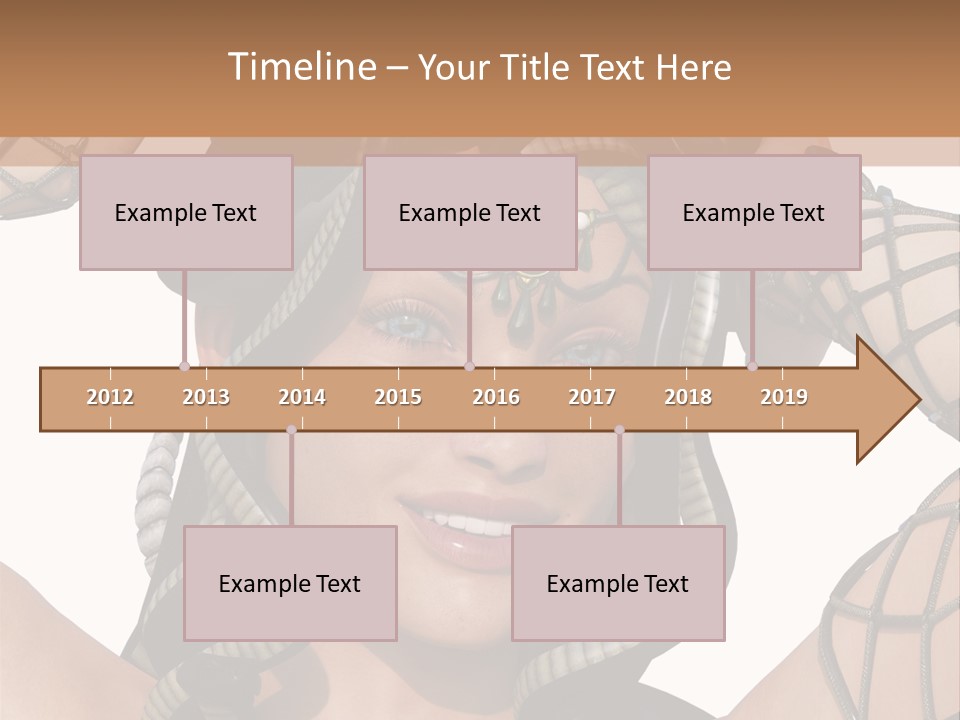 Timeline – Your Title Text Here

Example Text

Example Text

Example Text

2012 2013 2014 2015 2016 2017 2018 2019

Example Text

Example Text